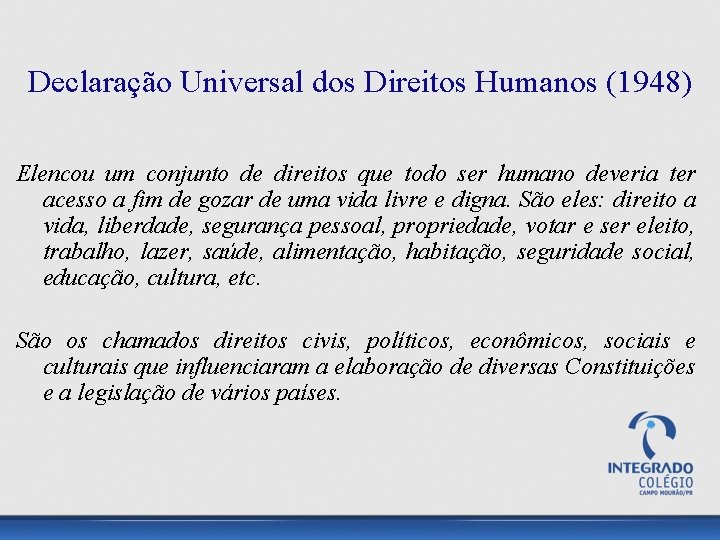 Declaração Universal dos Direitos Humanos (1948)

Elencou um conjunto de direitos que todo ser humano deveria ter acesso a fim de gozar de uma vida livre e digna. São eles: direito a vida, liberdade, segurança pessoal, propriedade, votar e ser eleito, trabalho, lazer, saúde, alimentação, habitação, seguridade social, educação, cultura, etc.

São os chamados direitos civis, políticos, econômicos, sociais e culturais que influenciaram a elaboração de diversas Constituições e a legislação de vários países.

INTEGRADO
COLÉGIO
CAMPO MOURÃO/PR